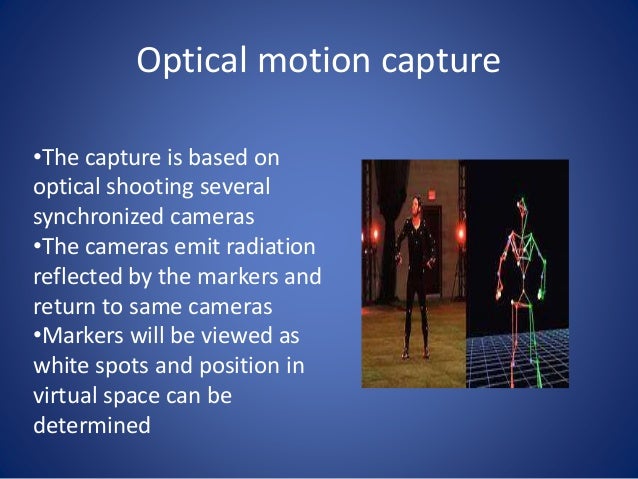 Optical motion capture

•The capture is based on optical shooting several synchronized cameras
•The cameras emit radiation reflected by the markers and return to same cameras
•Markers will be viewed as white spots and position in virtual space can be determined